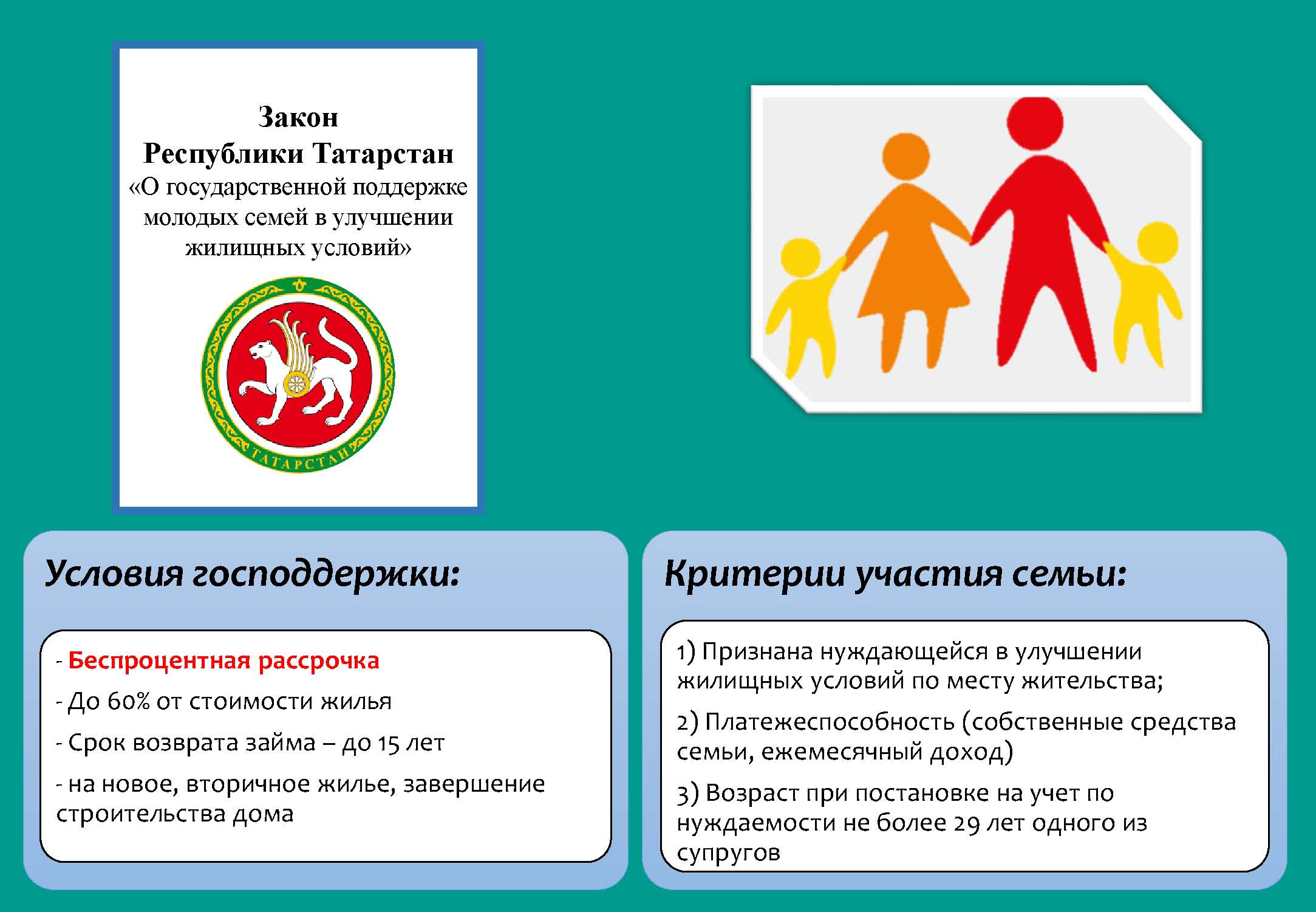 Закон
Республики Татарстан
«О государственной поддержке молодых семей в улучшении жилищных условий»

ТАТАРСТАН

Условия господдержки:

- Беспроцентная рассрочка
- До 60% от стоимости жилья
- Срок возврата займа – до 15 лет
- на новое, вторичное жилье, завершение строительства дома

Критерии участия семьи:

1) Признана нуждающейся в улучшении жилищных условий по месту жительства;
2) Платежеспособность (собственные средства семьи, ежемесячный доход)
3) Возраст при постановке на учет по нуждаемости не более 29 лет одного из супругов